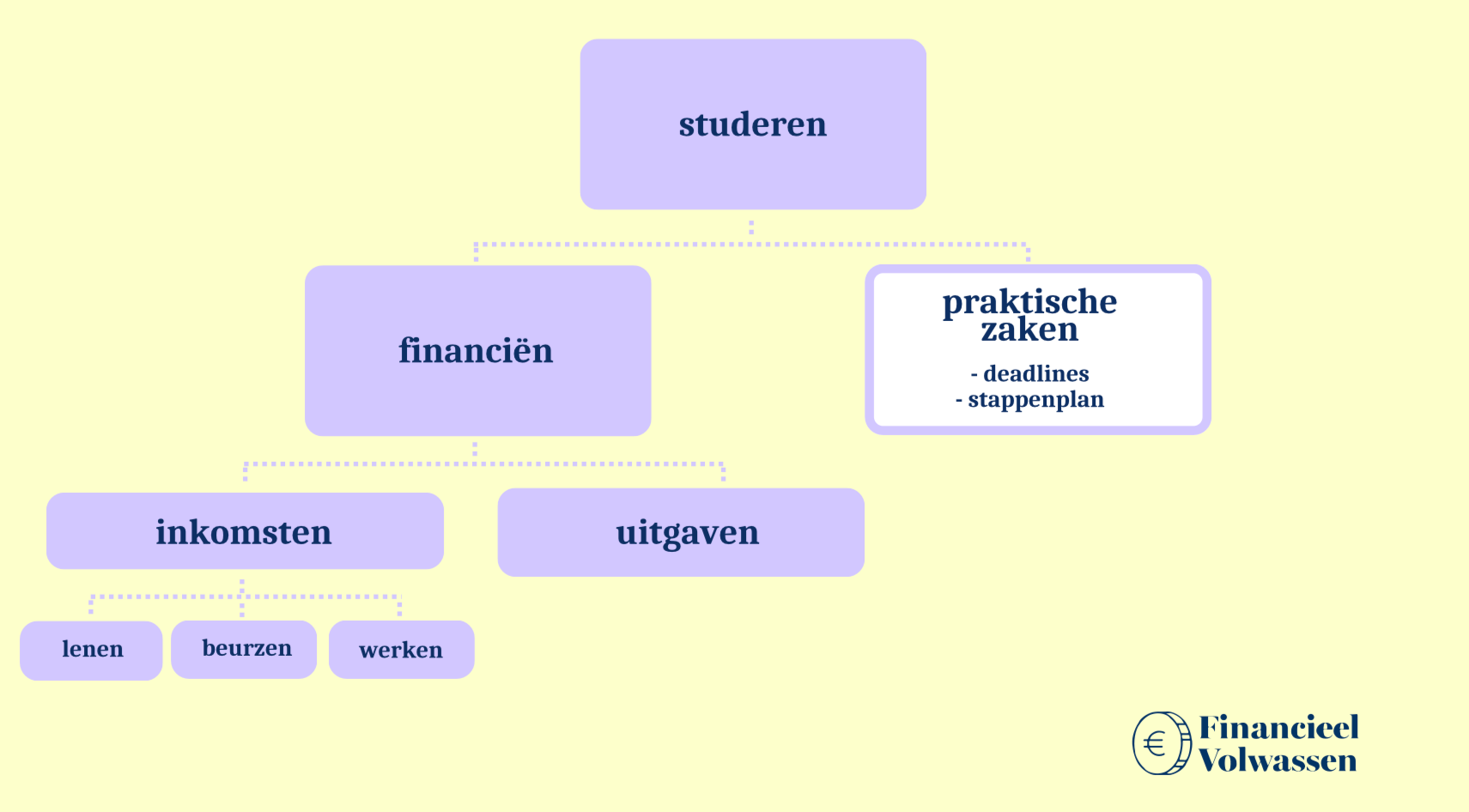 studeren

financiën

praktische zaken

- deadlines
- stappenplan

inkomsten

uitgaven

lenen

beurzen

werken

€ Financieel Volwassen